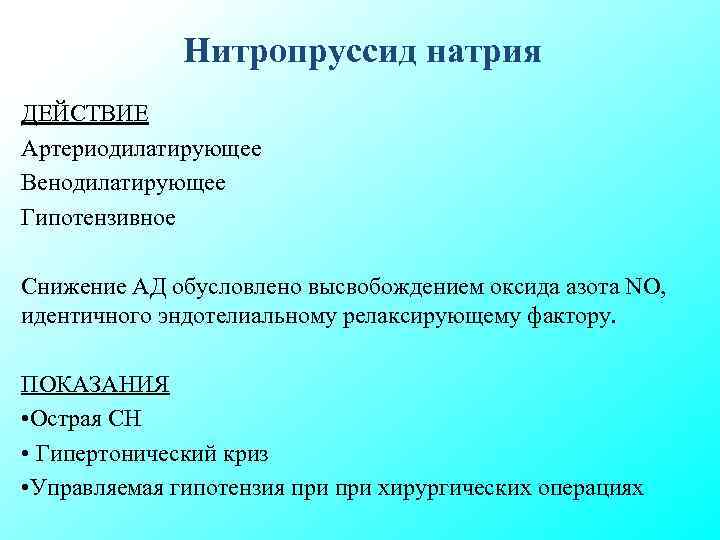 Нитропруссид натрия

ДЕЙСТВИЕ
Артериодилатирующее
Венодилатирующее
Гипотензивное

Снижение АД обусловлено высвобождением оксида азота NO, идентичного эндотелиальному релаксирующему фактору.

ПОКАЗАНИЯ
•Острая СН
• Гипертонический криз
•Управляемая гипотензия при при хирургических операциях